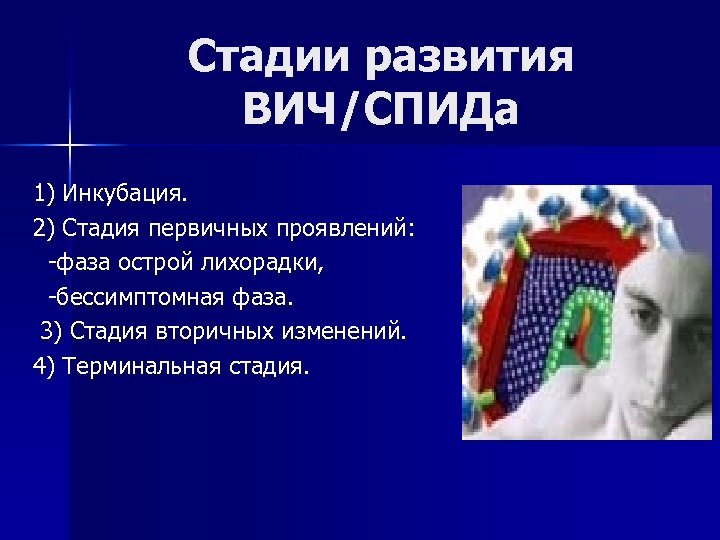 Стадии развития ВИЧ/СПИДа

1) Инкубация.
2) Стадия первичных проявлений:
-фаза острой лихорадки,
-бессимптомная фаза.
3) Стадия вторичных изменений.
4) Терминальная стадия.